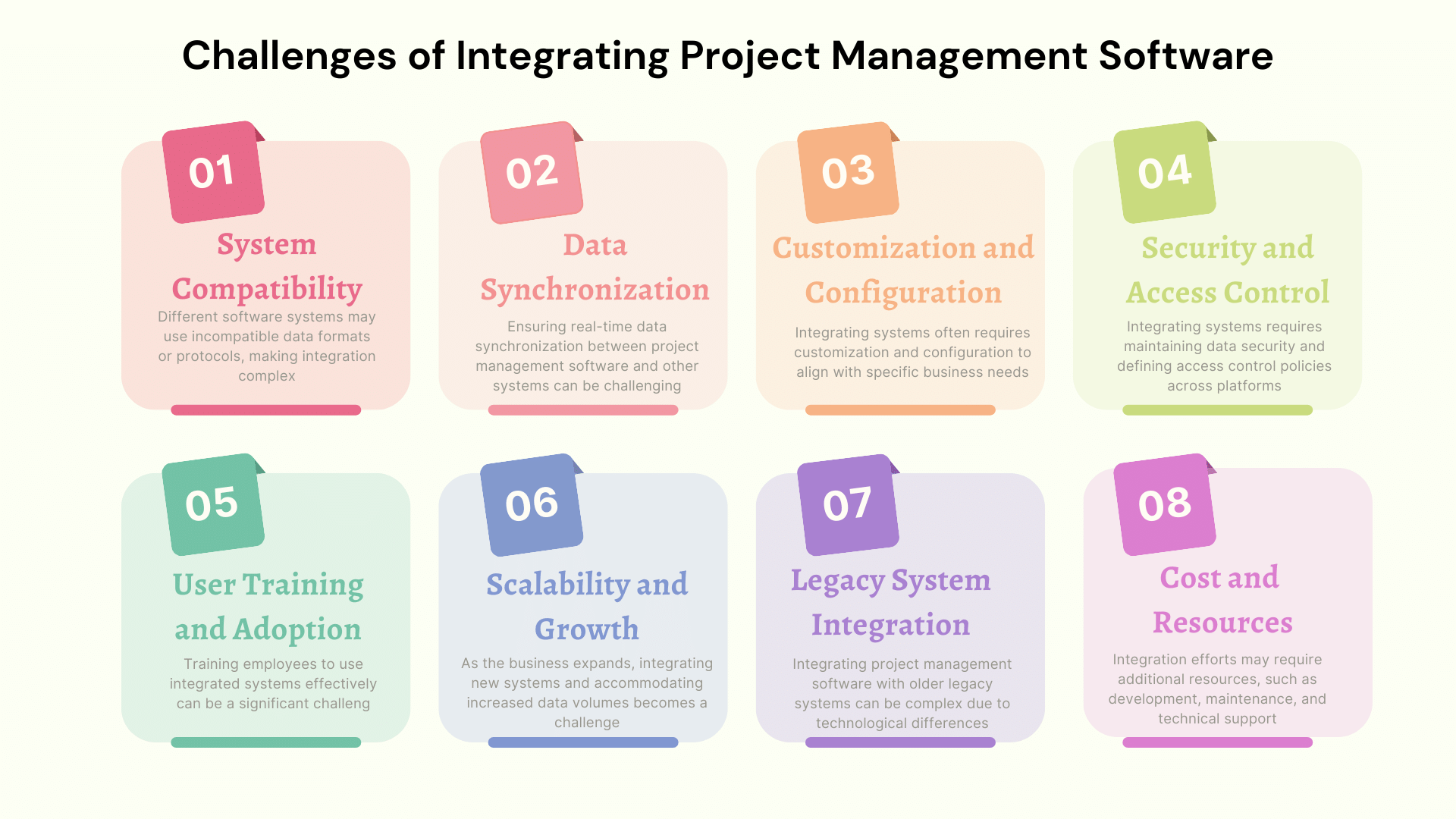 Challenges of Integrating Project Management Software

01

System Compatibility

Different software systems may use incompatible data formats or protocols, making integration complex

02

Data Synchronization

Ensuring real-time data synchronization between project management software and other systems can be challenging

03

Customization and Configuration

Integrating systems often requires customization and configuration to align with specific business needs

04

Security and Access Control

Integrating systems requires maintaining data security and defining access control policies across platforms

05

User Training and Adoption

Training employees to use integrated systems effectively can be a significant challeng

06

Scalability and Growth

As the business expands, integrating new systems and accommodating increased data volumes becomes a challenge

07

Legacy System Integration

Integrating project management software with older legacy systems can be complex due to technological differences

08

Cost and Resources

Integration efforts may require additional resources, such as development, maintenance, and technical support